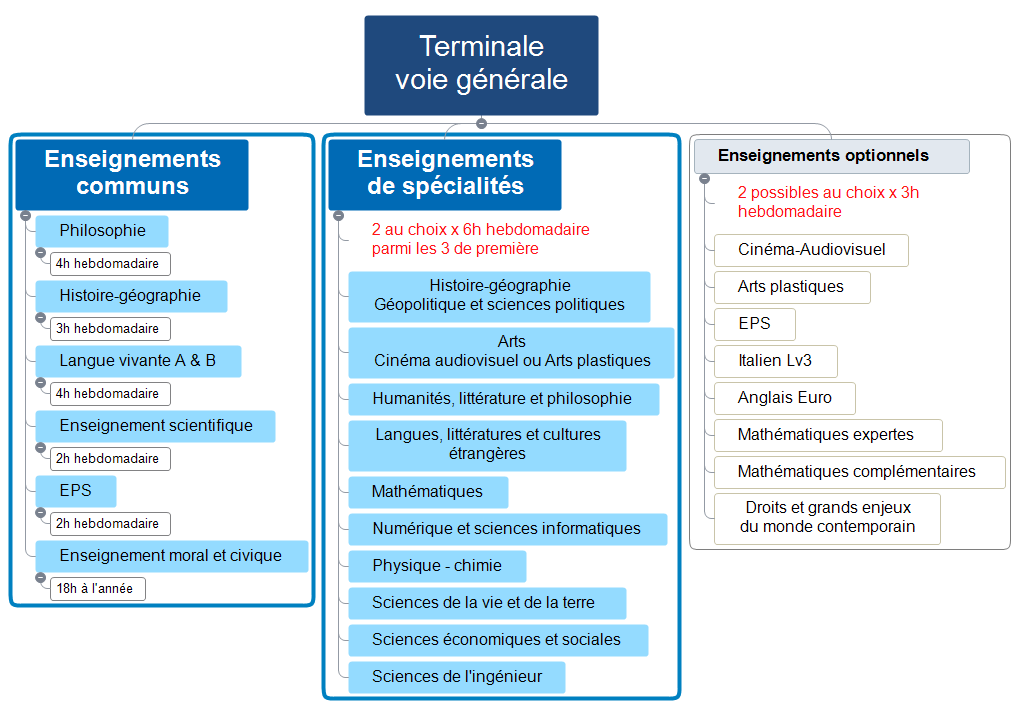 Terminale
voie générale

Enseignements communs

Philosophie
4h hebdomadaire
Histoire-géographie
3h hebdomadaire
Langue vivante A & B
4h hebdomadaire
Enseignement scientifique
2h hebdomadaire
EPS
2h hebdomadaire
Enseignement moral et civique
18h à l'année

Enseignements de spécialités

2 au choix x 6h hebdomadaire parmi les 3 de première

Histoire-géographie
Géopolitique et sciences politiques
Arts
Cinéma audiovisuel ou Arts plastiques
Humanités, littérature et philosophie
Langues, littératures et cultures étrangères
Mathématiques
Numérique et sciences informatiques
Physique - chimie
Sciences de la vie et de la terre
Sciences économiques et sociales
Sciences de l'ingénieur

Enseignements optionnels

2 possibles au choix x 3h hebdomadaire

Cinéma-Audiovisuel
Arts plastiques
EPS
Italien Lv3
Anglais Euro
Mathématiques expertes
Mathématiques complémentaires
Droits et grands enjeux du monde contemporain